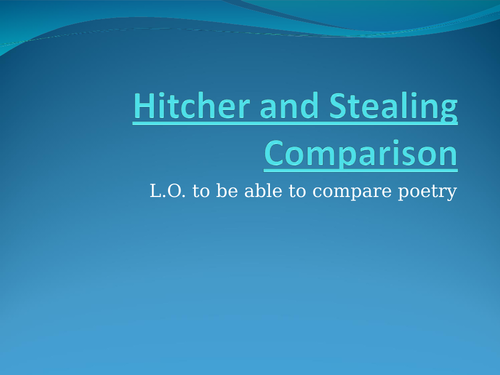 Hitcher and Stealing Comparison

L.O. to be able to compare poetry